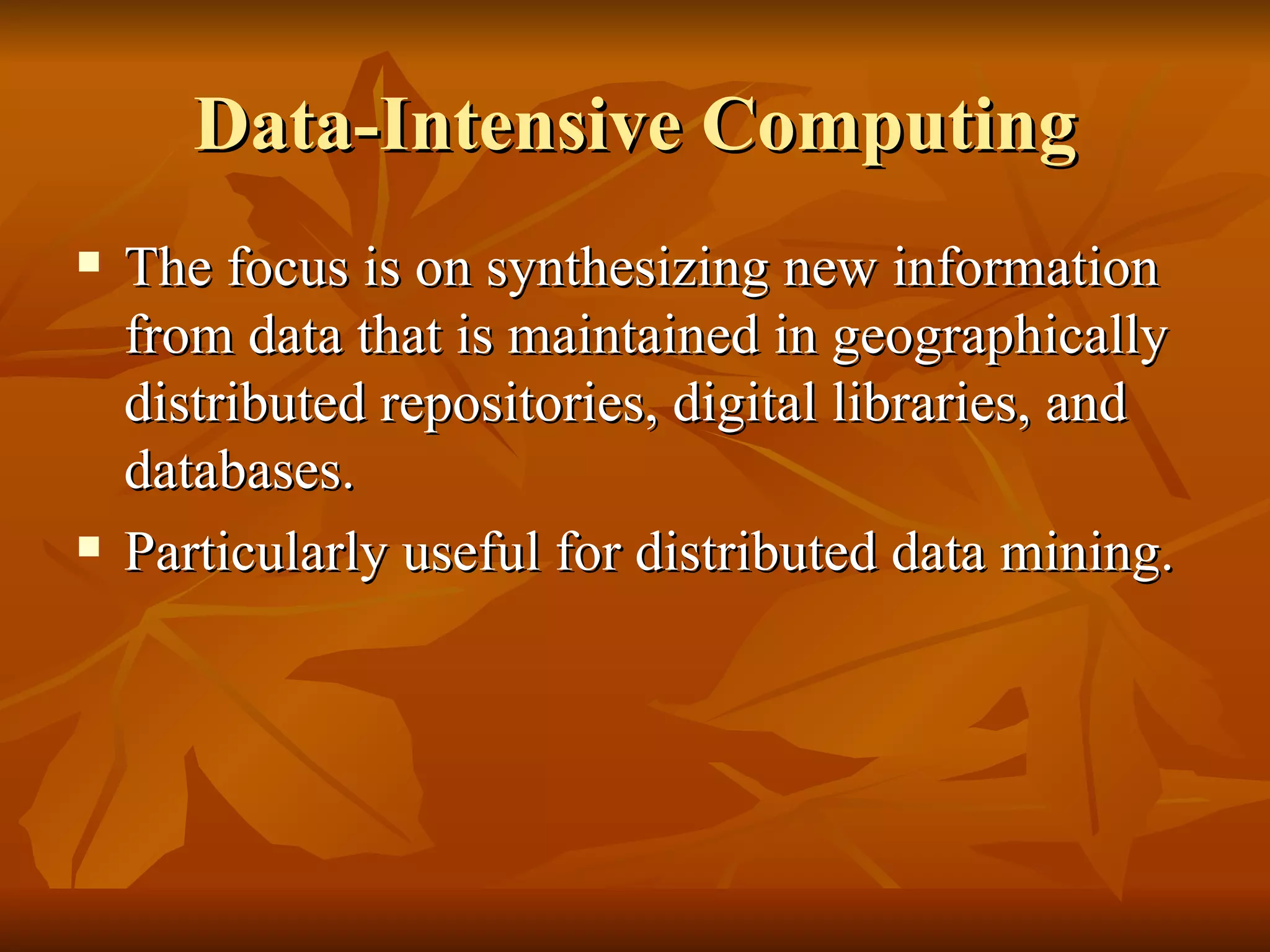 Data-Intensive Computing

▪ The focus is on synthesizing new information from data that is maintained in geographically distributed repositories, digital libraries, and databases.

▪ Particularly useful for distributed data mining.